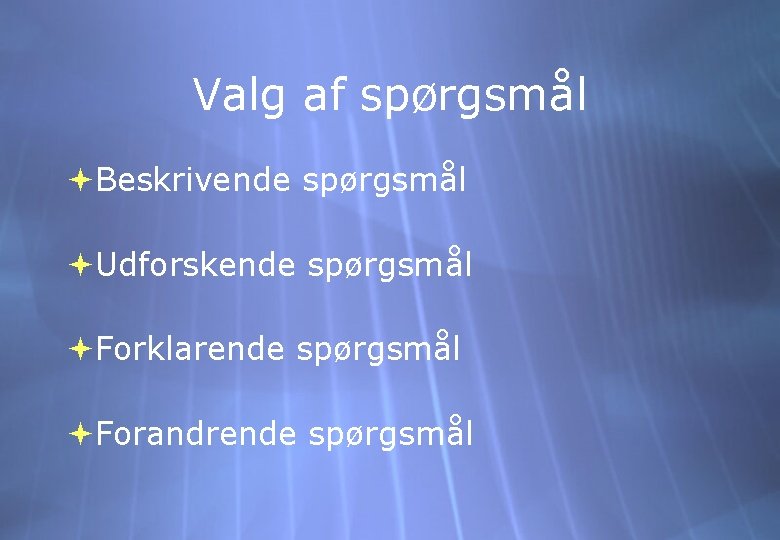 Valg af spørgsmål

Beskrivende spørgsmål

Udforskende spørgsmål

Forklarende spørgsmål

Forandrende spørgsmål